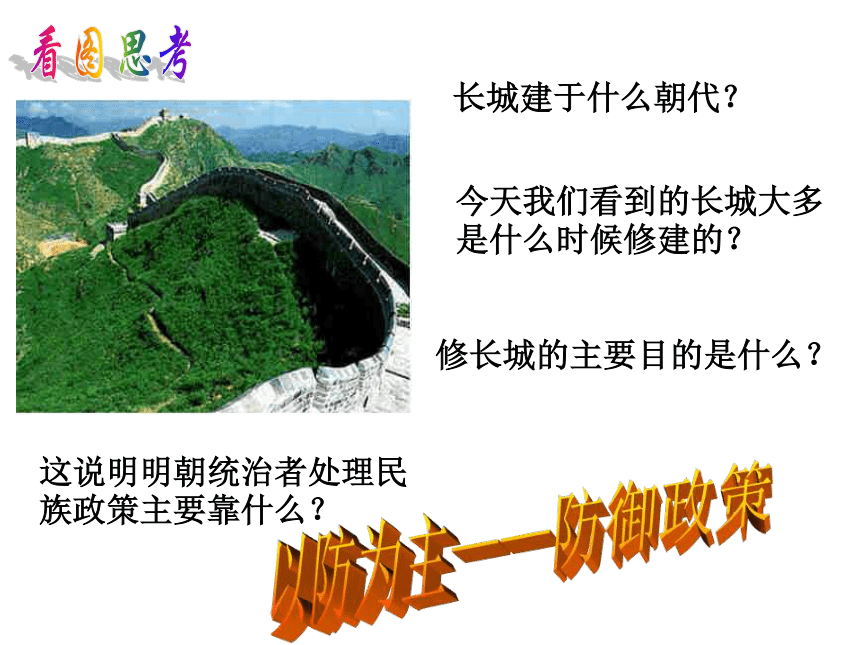 看图思考

长城建于什么朝代？

今天我们看到的长城大多是什么时候修建的？

修长城的主要目的是什么？

这说明明朝统治者处理民族政策主要靠什么？

以防为主——防御政策